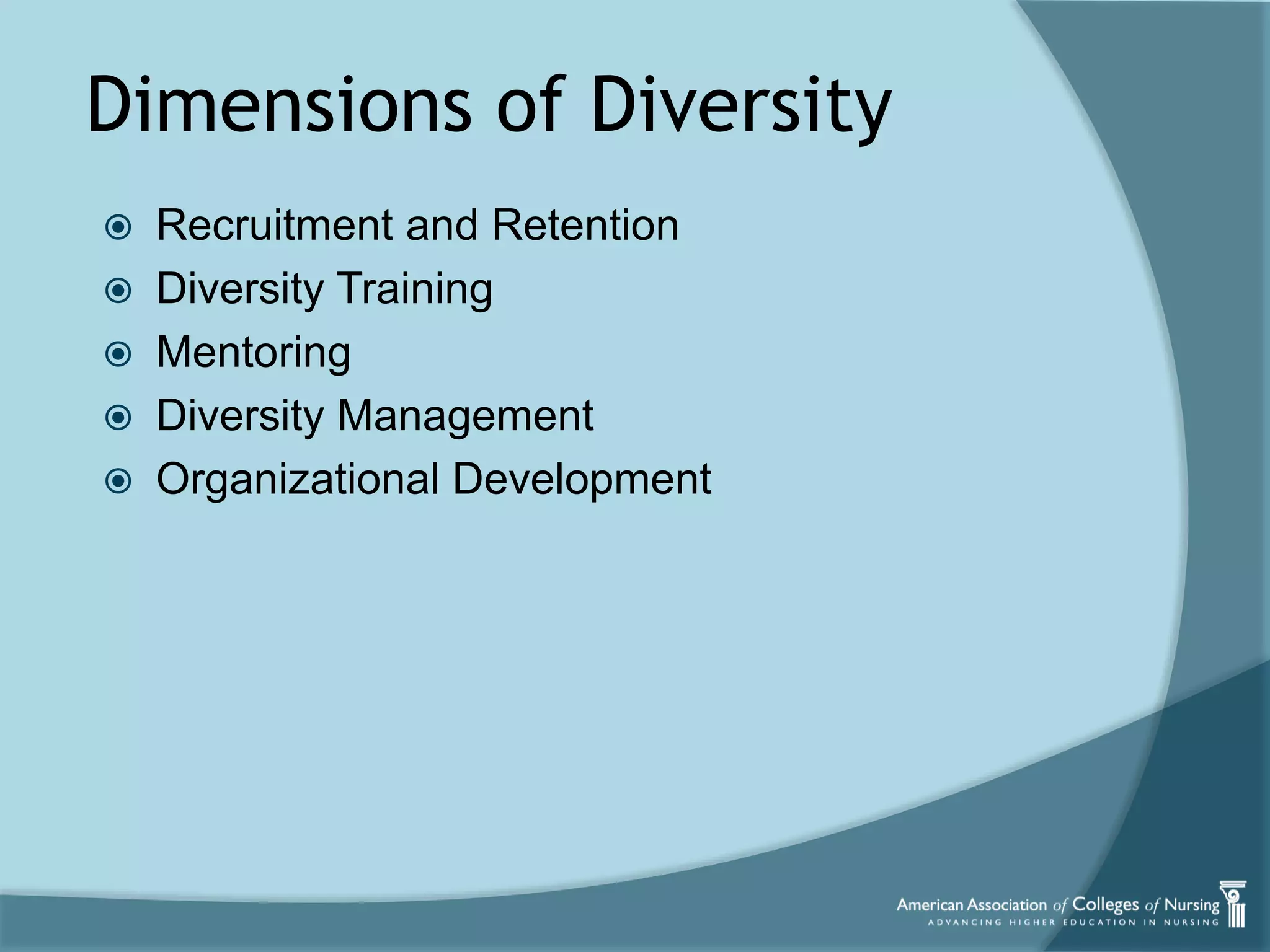 Dimensions of Diversity

Recruitment and Retention
Diversity Training
Mentoring
Diversity Management
Organizational Development

American Association of Colleges of Nursing
ADVANCING HIGHER EDUCATION IN NURSING